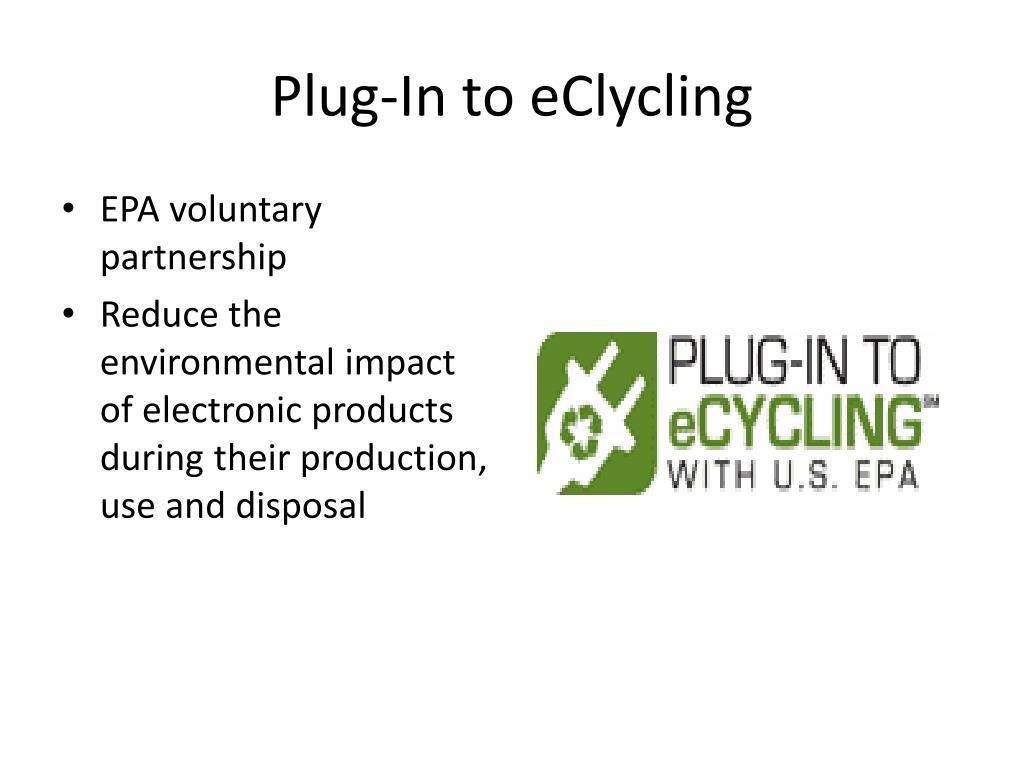 Plug-In to eClycling

• EPA voluntary partnership
• Reduce the environmental impact of electronic products during their production, use and disposal

PLUG-IN TO eCYCLING℠ WITH U.S. EPA